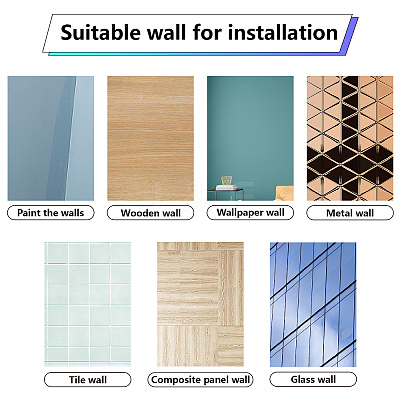 Suitable wall for installation

Paint the walls

Wooden wall

Wallpaper wall

Metal wall

Tile wall

Composite panel wall

Glass wall